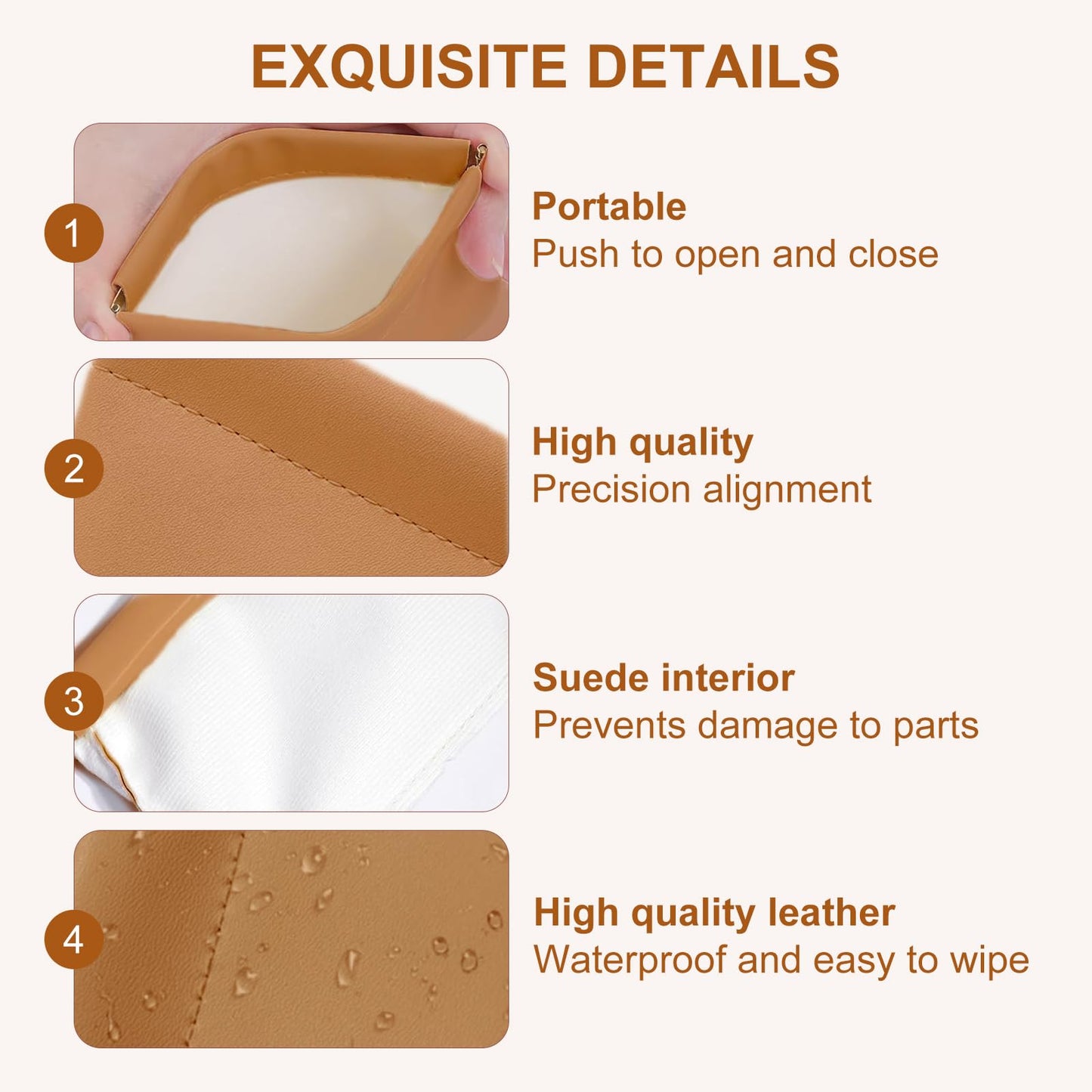 EXQUISITE DETAILS

1

Portable
Push to open and close

2

High quality
Precision alignment

3

Suede interior
Prevents damage to parts

4

High quality leather
Waterproof and easy to wipe